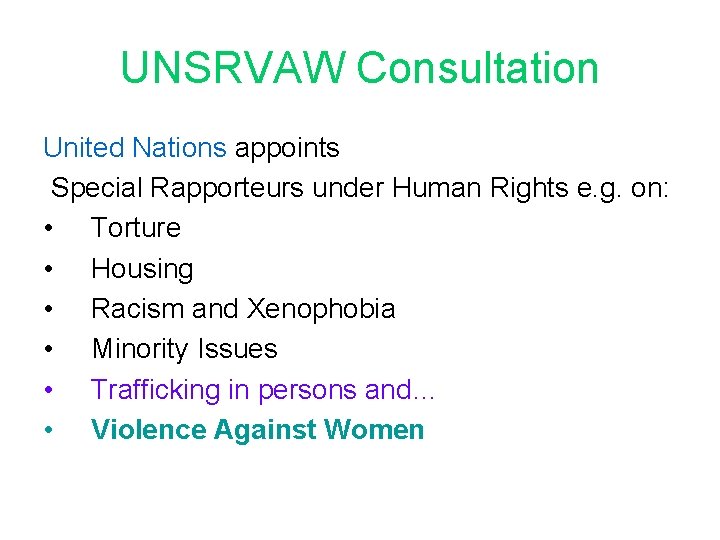 UNSRVAW Consultation

United Nations appoints
Special Rapporteurs under Human Rights e.g. on:

• Torture
• Housing
• Racism and Xenophobia
• Minority Issues
• Trafficking in persons and…
• Violence Against Women